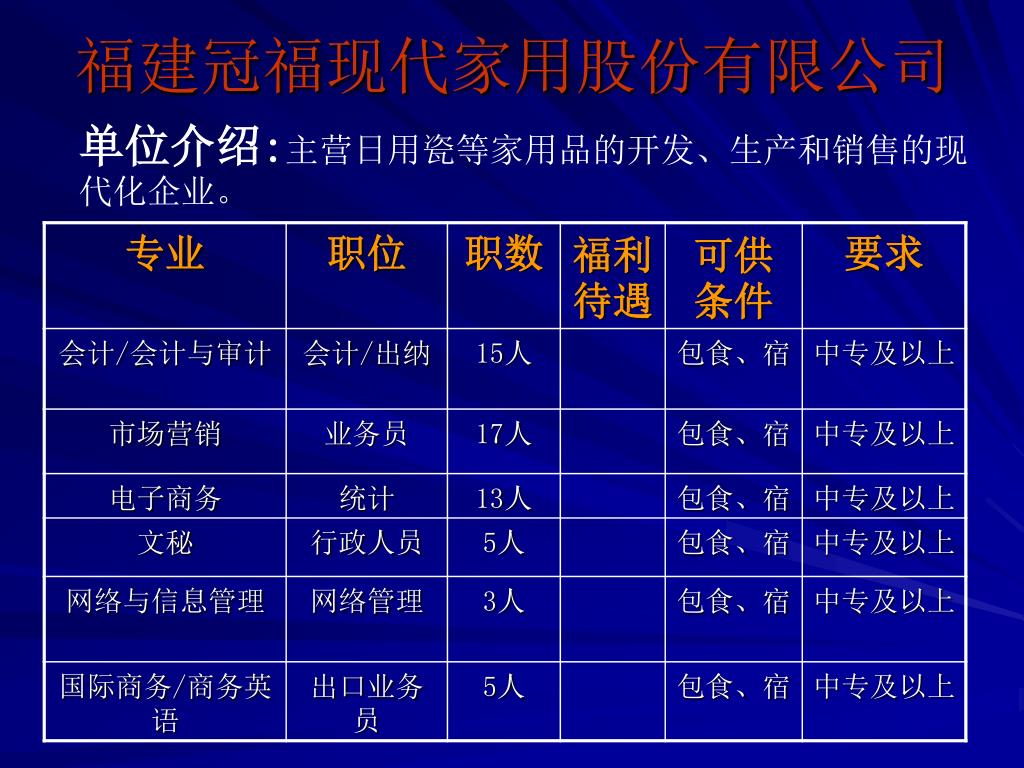 福建冠福现代家用股份有限公司

单位介绍:主营日用瓷等家用品的开发、生产和销售的现代化企业。

| 专业 | 职位 | 职数 | 福利待遇 | 可供条件 | 要求 |
|---|---|---|---|---|---|
| 会计/会计与审计 | 会计/出纳 | 15人 | | 包食、宿 | 中专及以上 |
| 市场营销 | 业务员 | 17人 | | 包食、宿 | 中专及以上 |
| 电子商务 | 统计 | 13人 | | 包食、宿 | 中专及以上 |
| 文秘 | 行政人员 | 5人 | | 包食、宿 | 中专及以上 |
| 网络与信息管理 | 网络管理 | 3人 | | 包食、宿 | 中专及以上 |
| 国际商务/商务英语 | 出口业务员 | 5人 | | 包食、宿 | 中专及以上 |